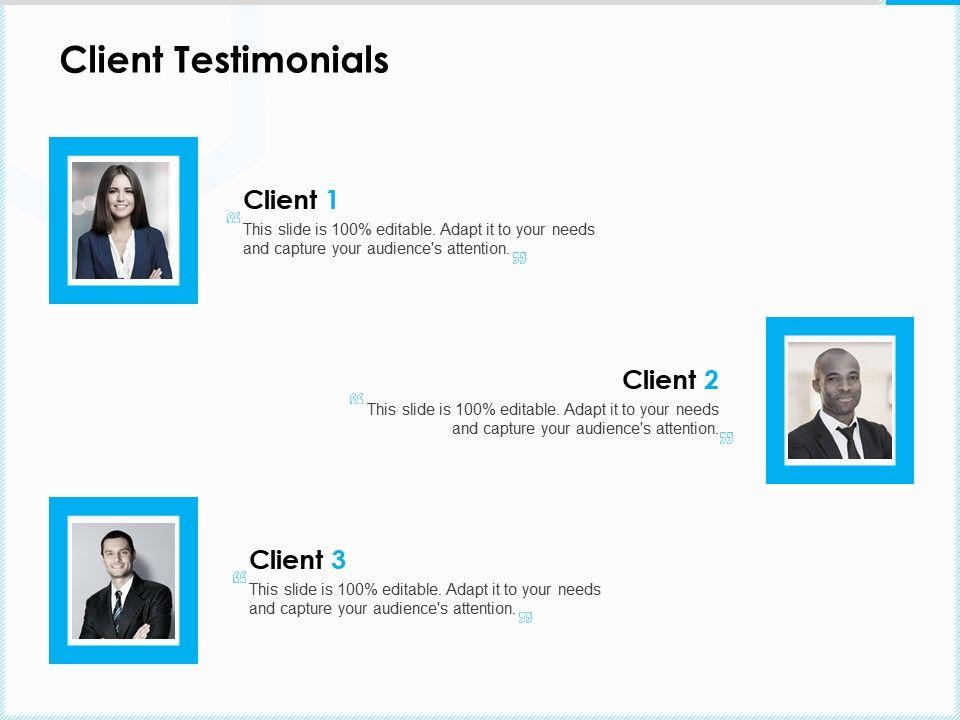 Client Testimonials

Client 1

“This slide is 100% editable. Adapt it to your needs and capture your audience's attention.”

Client 2

“This slide is 100% editable. Adapt it to your needs and capture your audience's attention.”

Client 3

“This slide is 100% editable. Adapt it to your needs and capture your audience's attention.”